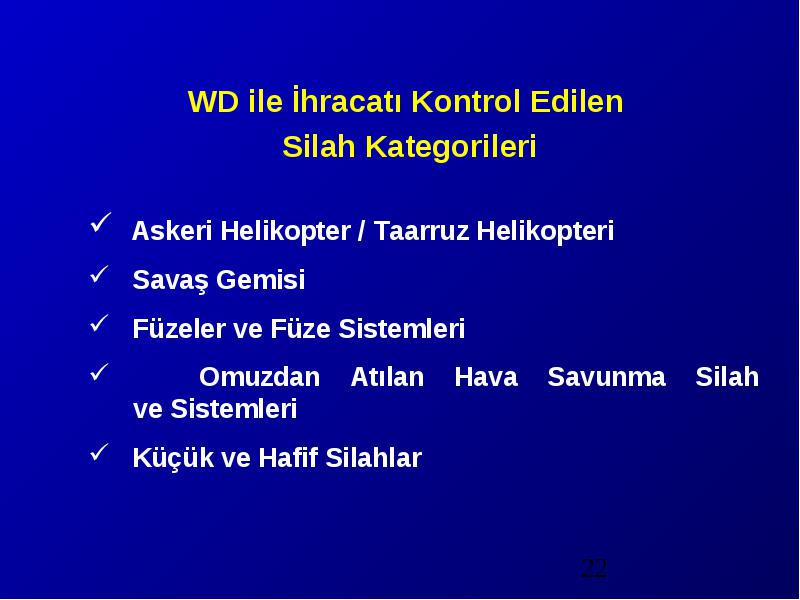 WD ile İhracatı Kontrol Edilen Silah Kategorileri

✓ Askeri Helikopter / Taarruz Helikopteri

✓ Savaş Gemisi

✓ Füzeler ve Füze Sistemleri

✓ Omuzdan Atılan Hava Savunma Silah ve Sistemleri

✓ Küçük ve Hafif Silahlar

22